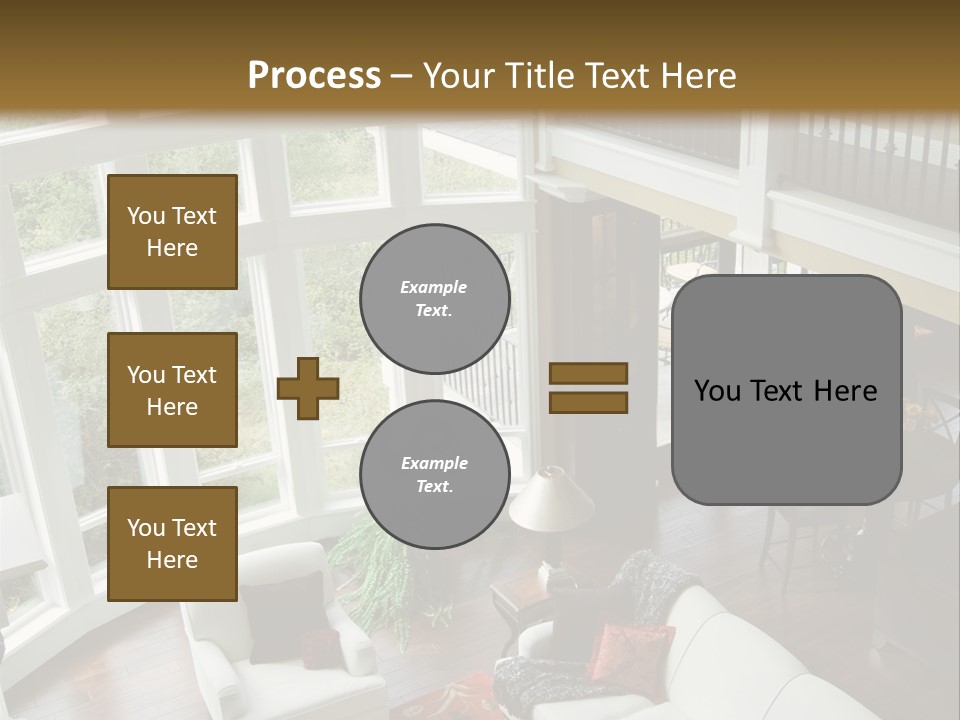 Process – Your Title Text Here

You Text Here

You Text Here

You Text Here

Example Text.

Example Text.

You Text Here